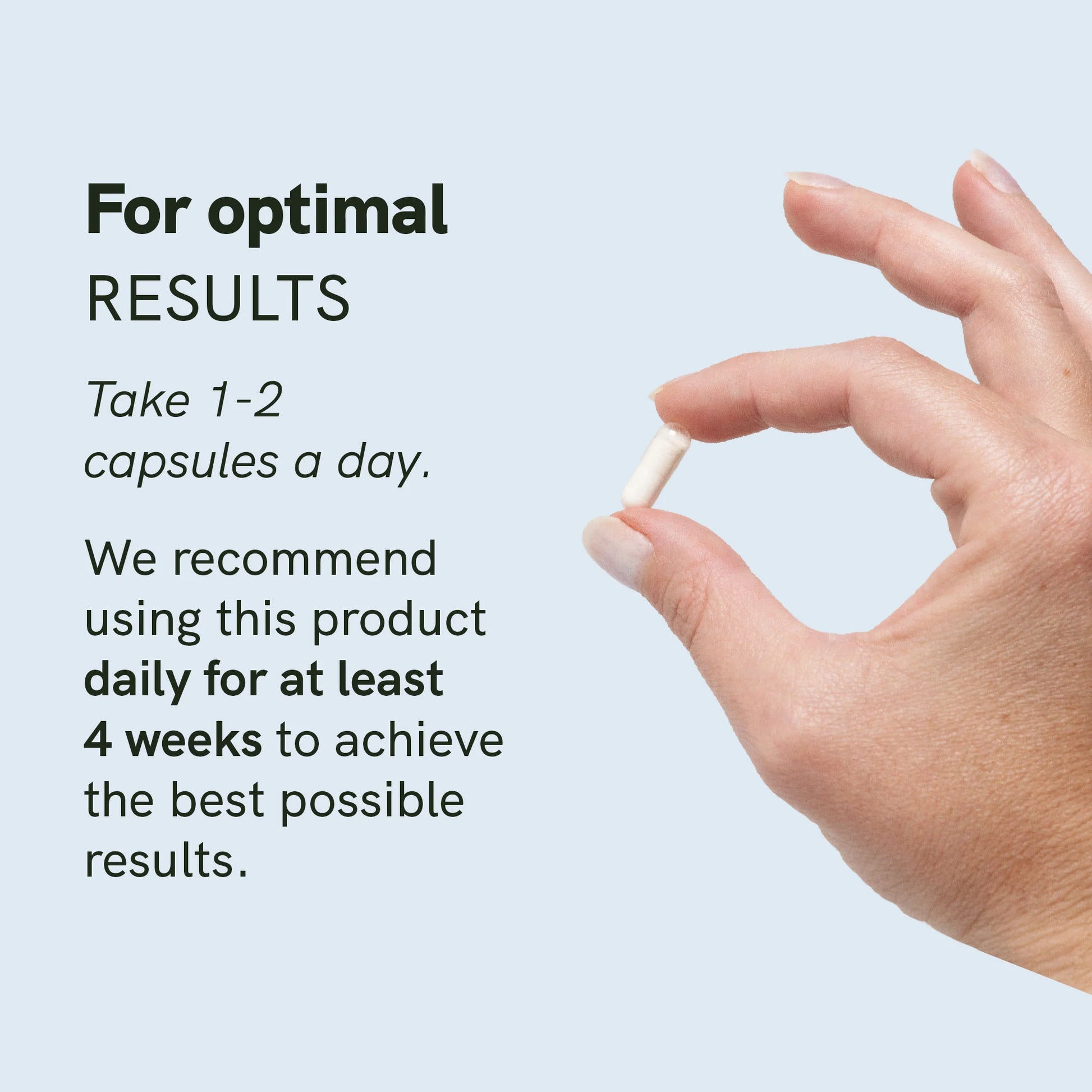 For optimal
RESULTS

Take 1-2 capsules a day.

We recommend using this product daily for at least 4 weeks to achieve the best possible results.